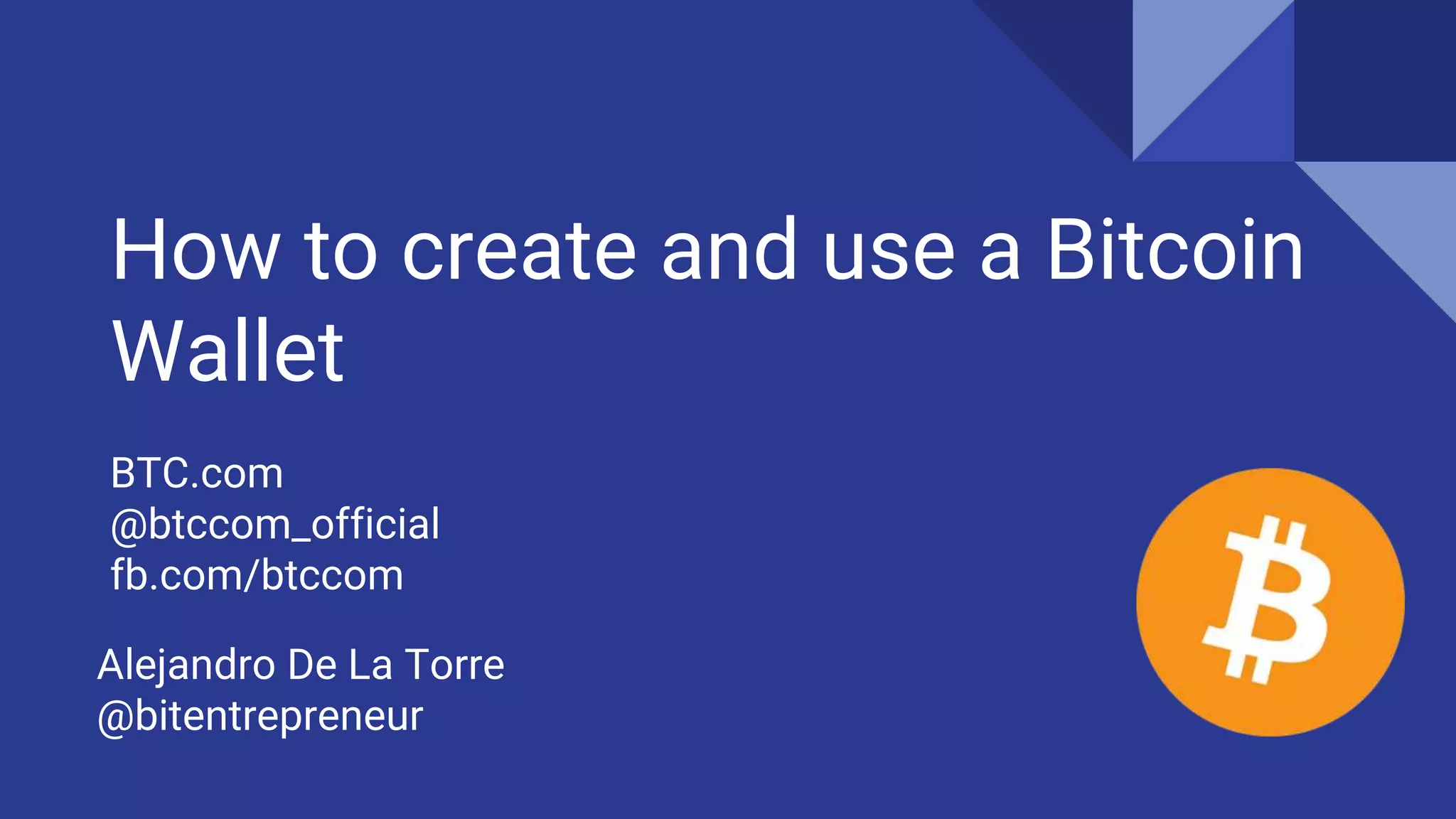 How to create and use a Bitcoin Wallet

BTC.com
@btccom_official
fb.com/btccom

Alejandro De La Torre
@bitentrepreneur